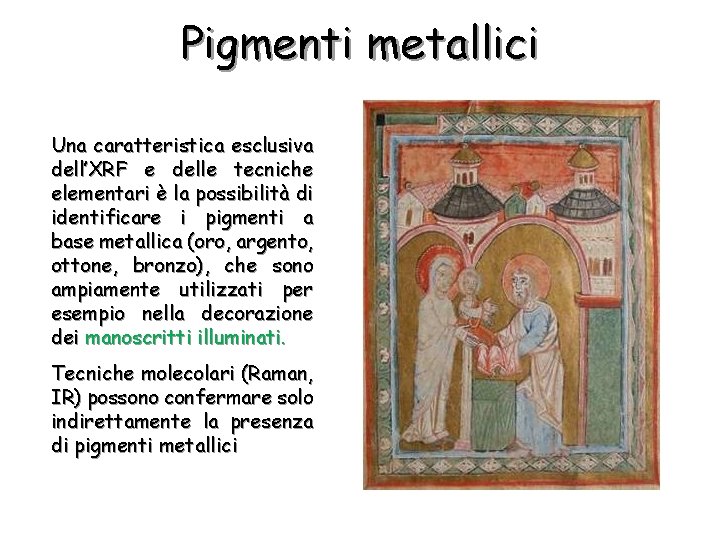 Pigmenti metallici

Una caratteristica esclusiva dell'XRF e delle tecniche elementari è la possibilità di identificare i pigmenti a base metallica (oro, argento, ottone, bronzo), che sono ampiamente utilizzati per esempio nella decorazione dei manoscritti illuminati.

Tecniche molecolari (Raman, IR) possono confermare solo indirettamente la presenza di pigmenti metallici